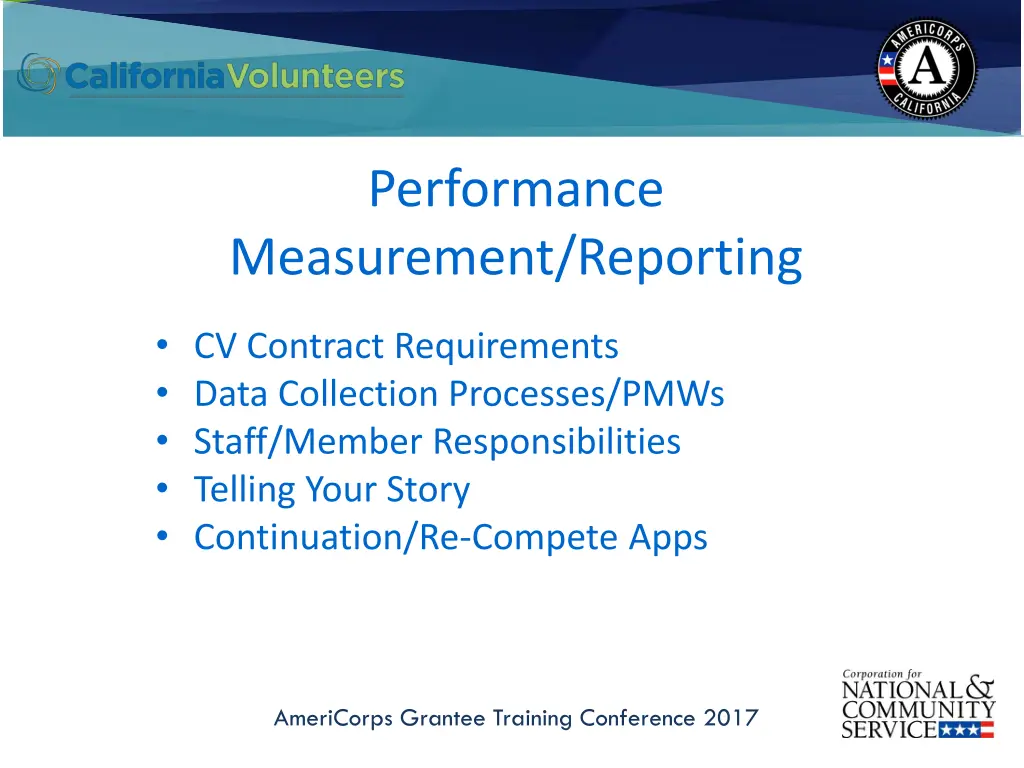 CaliforniaVolunteers

AMERICORPS
A
CALIFORNIA

Performance Measurement/Reporting

• CV Contract Requirements
• Data Collection Processes/PMWs
• Staff/Member Responsibilities
• Telling Your Story
• Continuation/Re-Compete Apps

AmeriCorps Grantee Training Conference 2017

Corporation for NATIONAL & COMMUNITY SERVICE